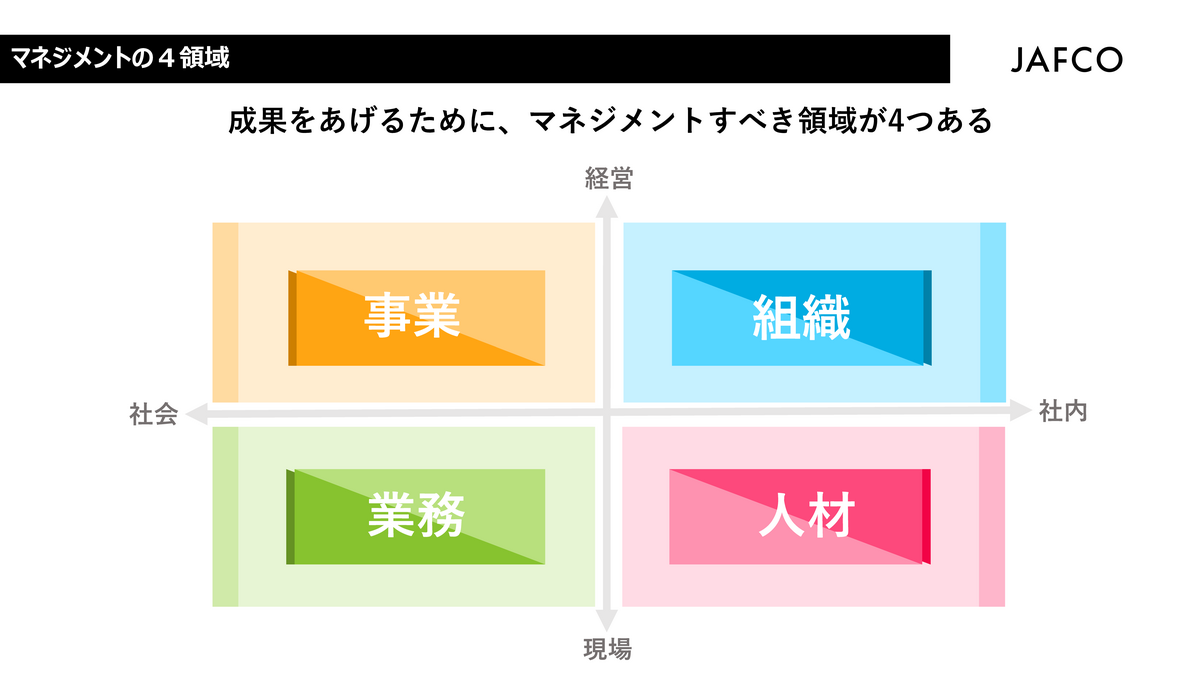 マネジメントの４領域

JAFCO

成果をあげるために、マネジメントすべき領域が4つある

経営

事業

組織

社会

社内

業務

人材

現場